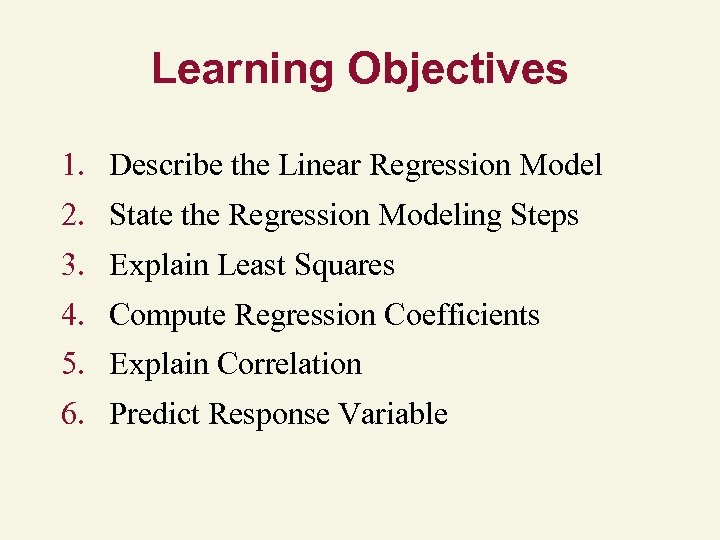 Learning Objectives

1. Describe the Linear Regression Model
2. State the Regression Modeling Steps
3. Explain Least Squares
4. Compute Regression Coefficients
5. Explain Correlation
6. Predict Response Variable